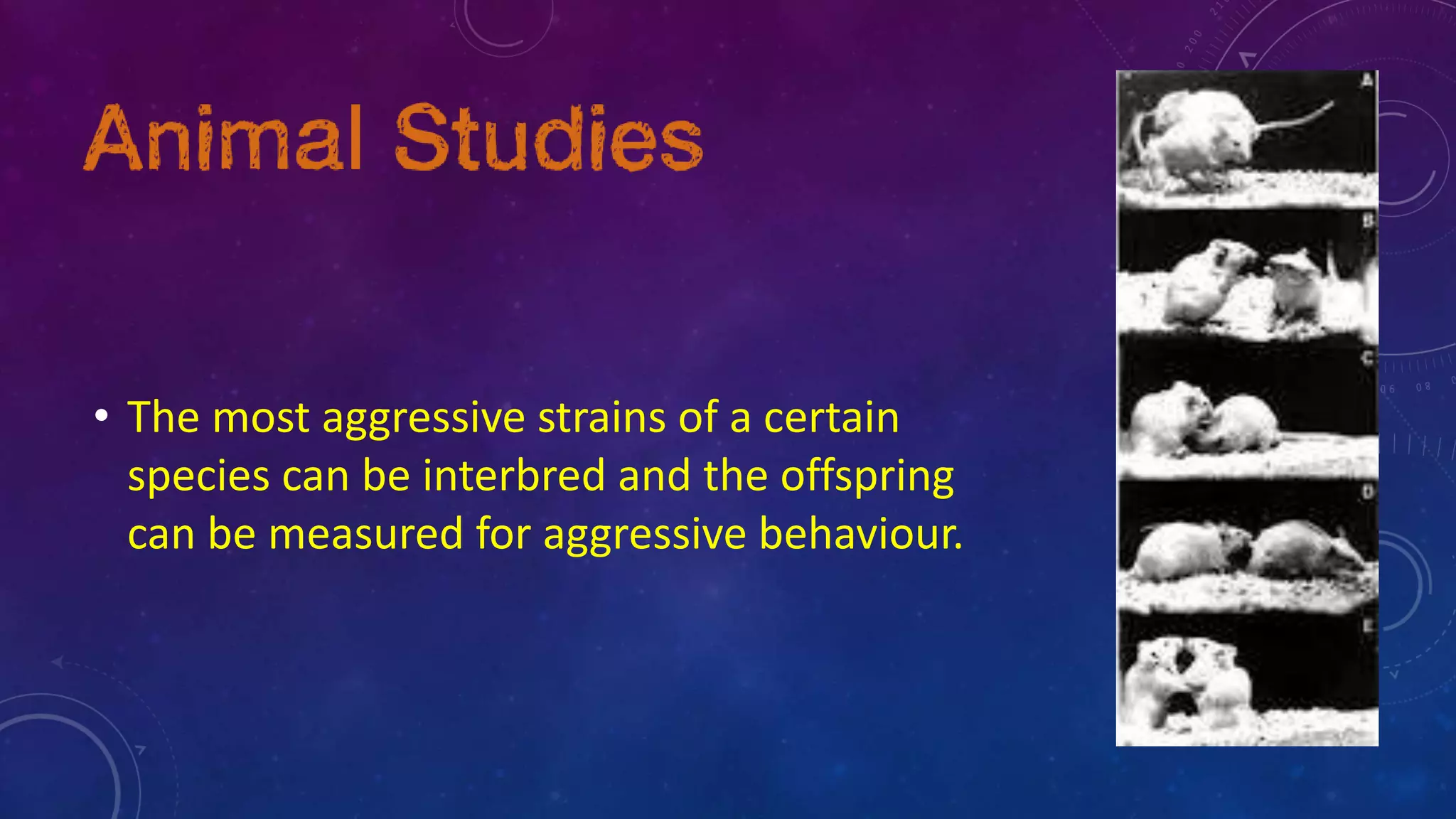 Animal Studies

• The most aggressive strains of a certain species can be interbred and the offspring can be measured for aggressive behaviour.

A

B

C

D

E